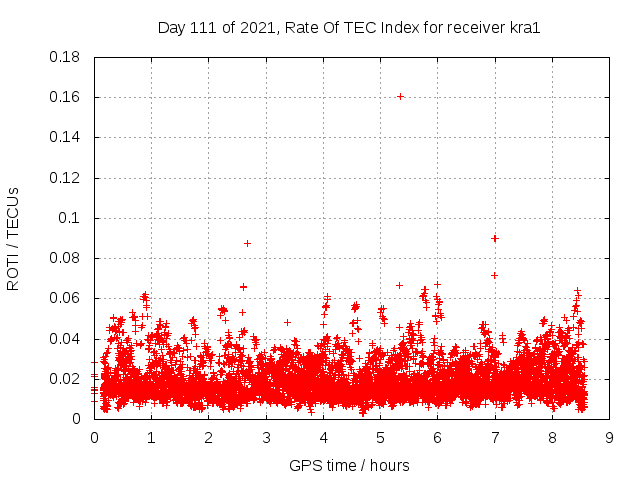 Day 111 of 2021, Rate Of TEC Index for receiver kra1

ROTI / TECUs

0.18
0.16
0.14
0.12
0.1
0.08
0.06
0.04
0.02
0

0 1 2 3 4 5 6 7 8 9

GPS time / hours